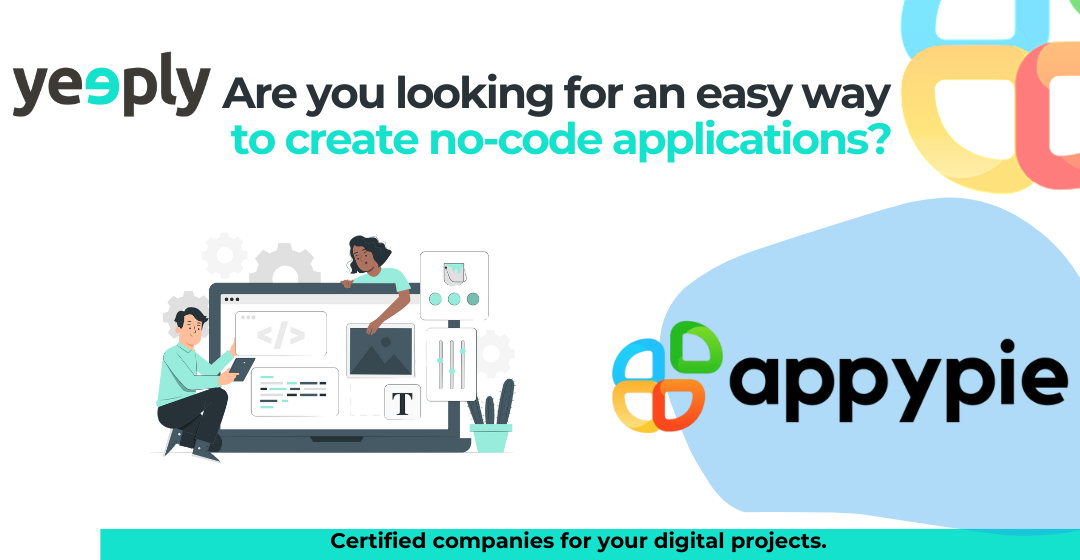 yeeply Are you looking for an easy way to create no-code applications?

</>

T

appypie

Certified companies for your digital projects.